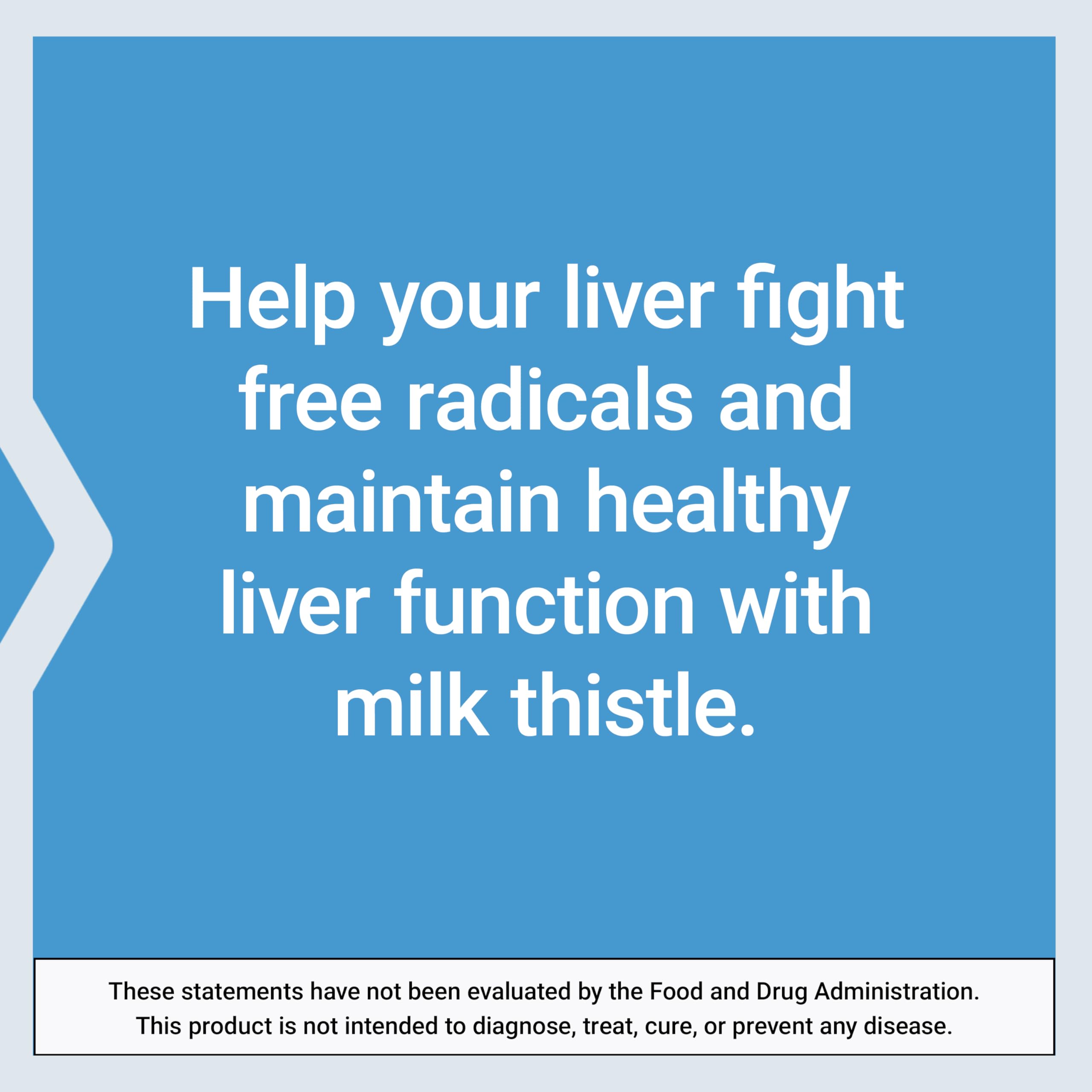 Help your liver fight free radicals and maintain healthy liver function with milk thistle.

These statements have not been evaluated by the Food and Drug Administration. This product is not intended to diagnose, treat, cure, or prevent any disease.